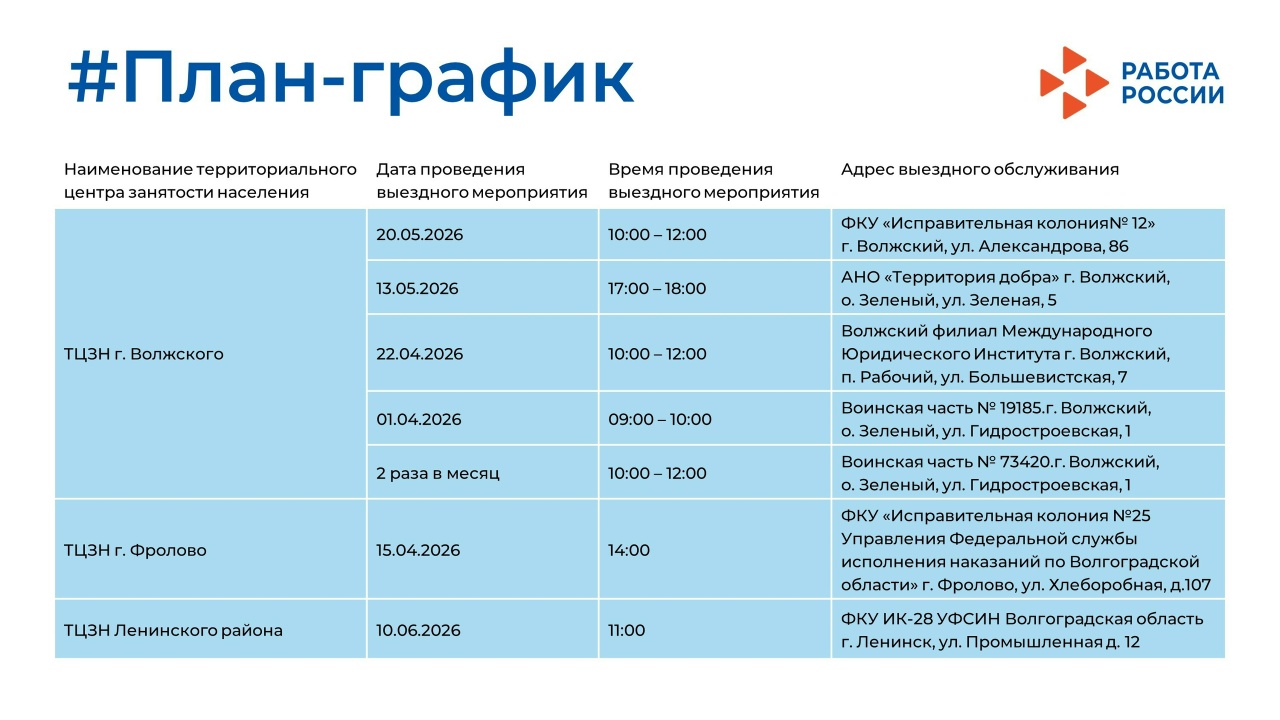 #План-график

РАБОТА РОССИИ

| Наименование территориального центра занятости населения | Дата проведения выездного мероприятия | Время проведения выездного мероприятия | Адрес выездного обслуживания |
|---|---|---|---|
| ТЦЗН г. Волжского | 20.05.2026 | 10:00 – 12:00 | ФКУ «Исправительная колония№ 12» г. Волжский, ул. Александрова, 86 |
| | 13.05.2026 | 17:00 – 18:00 | АНО «Территория добра» г. Волжский, о. Зеленый, ул. Зеленая, 5 |
| | 22.04.2026 | 10:00 – 12:00 | Волжский филиал Международного Юридического Института г. Волжский, п. Рабочий, ул. Большевистская, 7 |
| | 01.04.2026 | 09:00 – 10:00 | Воинская часть № 19185.г. Волжский, о. Зеленый, ул. Гидростроевская, 1 |
| | 2 раза в месяц | 10:00 – 12:00 | Воинская часть № 73420.г. Волжский, о. Зеленый, ул. Гидростроевская, 1 |
| ТЦЗН г. Фролово | 15.04.2026 | 14:00 | ФКУ «Исправительная колония №25 Управления Федеральной службы исполнения наказаний по Волгоградской области» г. Фролово, ул. Хлеборобная, д.107 |
| ТЦЗН Ленинского района | 10.06.2026 | 11:00 | ФКУ ИК-28 УФСИН Волгоградская область г. Ленинск, ул. Промышленная д. 12 |